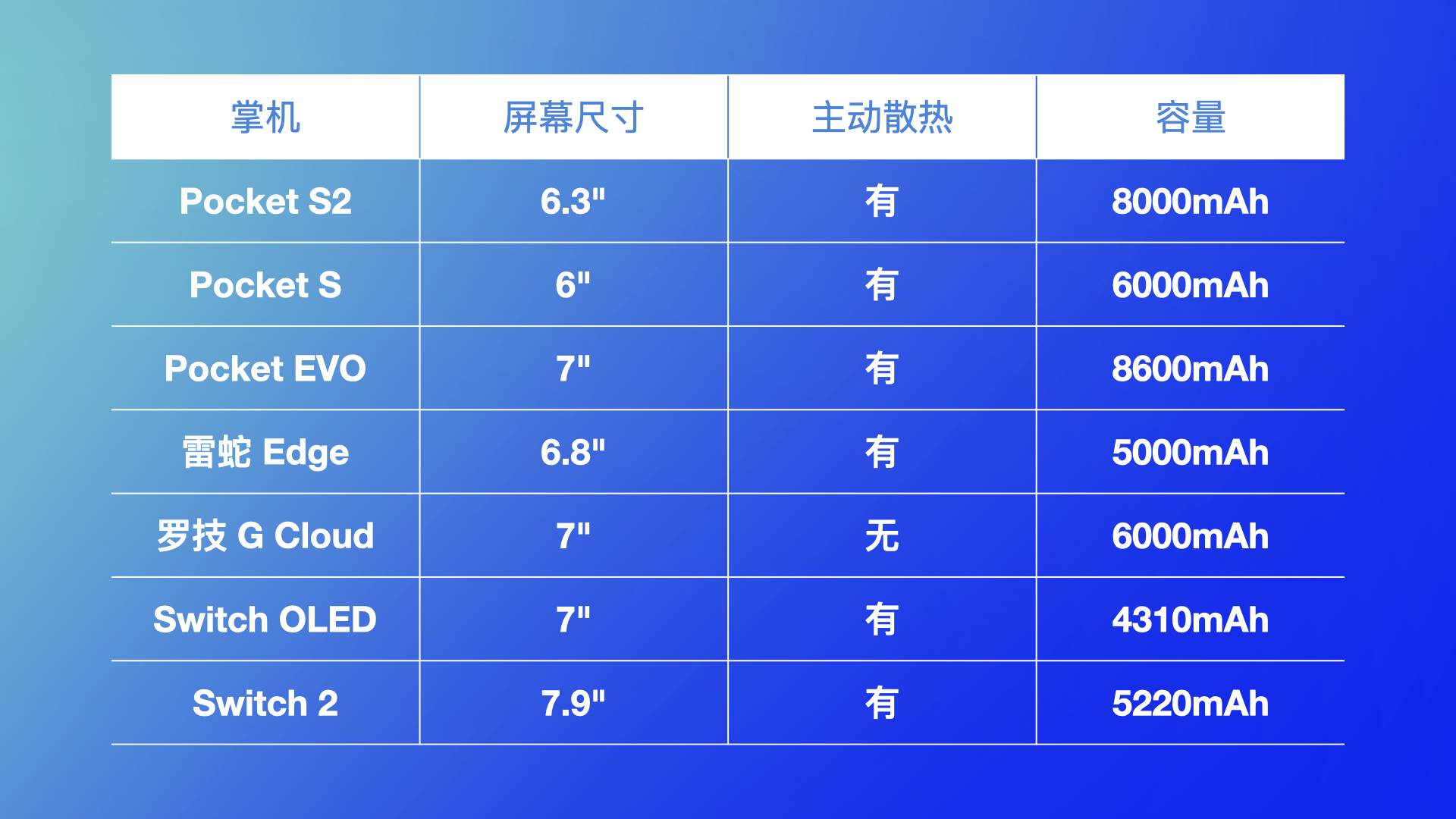 | 掌机 | 屏幕尺寸 | 主动散热 | 容量 |
|---|---|---|---|
| Pocket S2 | 6.3" | 有 | 8000mAh |
| Pocket S | 6" | 有 | 6000mAh |
| Pocket EVO | 7" | 有 | 8600mAh |
| 雷蛇 Edge | 6.8" | 有 | 5000mAh |
| 罗技 G Cloud | 7" | 无 | 6000mAh |
| Switch OLED | 7" | 有 | 4310mAh |
| Switch 2 | 7.9" | 有 | 5220mAh |